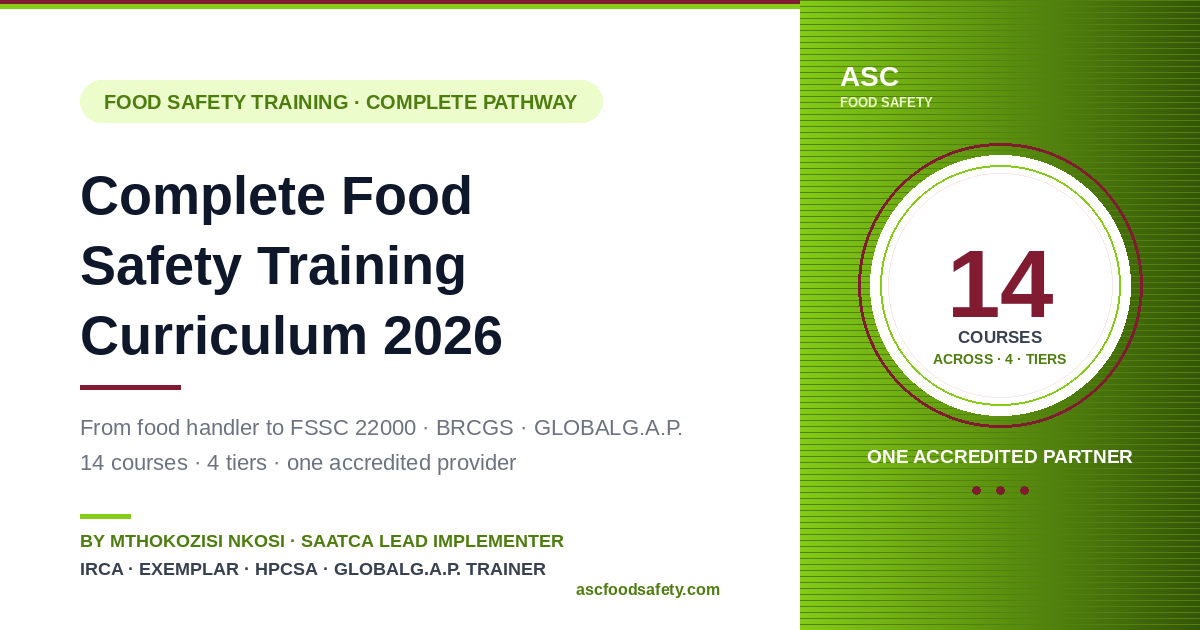 FOOD SAFETY TRAINING · COMPLETE PATHWAY

Complete Food Safety Training Curriculum 2026

From food handler to FSSC 22000 · BRCGS · GLOBALG.A.P.
14 courses · 4 tiers · one accredited provider

BY MTHOKOZISI NKOSI · SAATCA LEAD IMPLEMENTER
IRCA · EXEMPLAR · HPCSA · GLOBALG.A.P. TRAINER

ascfoodsafety.com

ASC
FOOD SAFETY

14
COURSES
ACROSS · 4 · TIERS

ONE ACCREDITED PARTNER